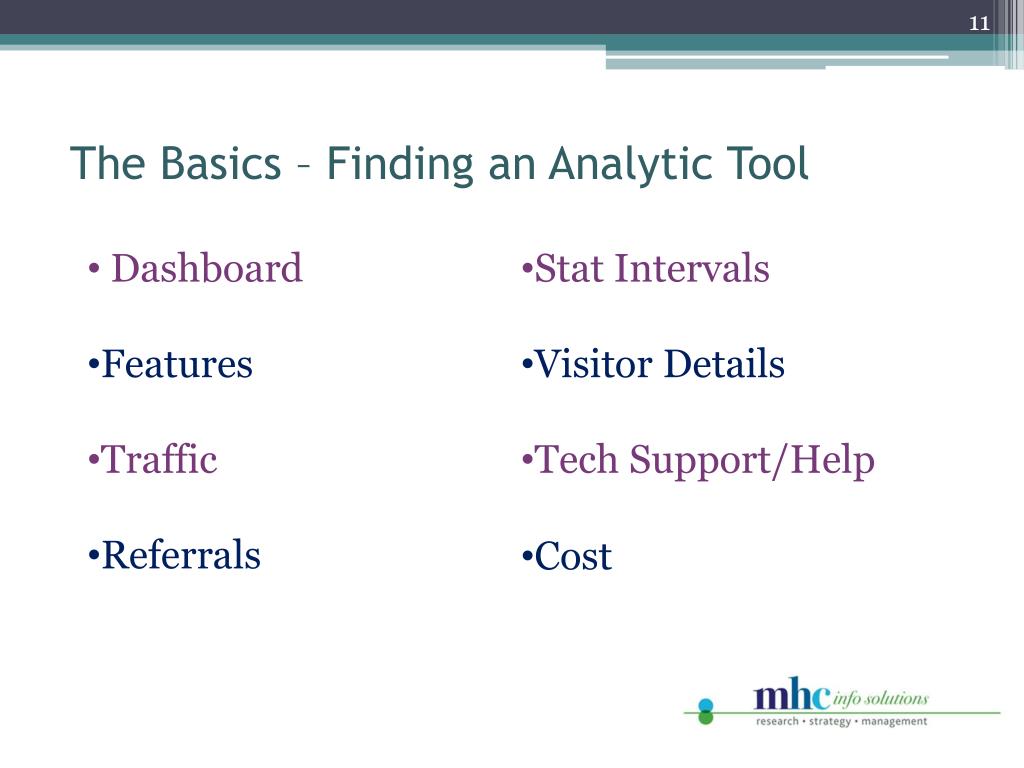 11

The Basics – Finding an Analytic Tool

• Dashboard

•Features

•Traffic

•Referrals

•Stat Intervals

•Visitor Details

•Tech Support/Help

•Cost

mhc info solutions
research • strategy • management